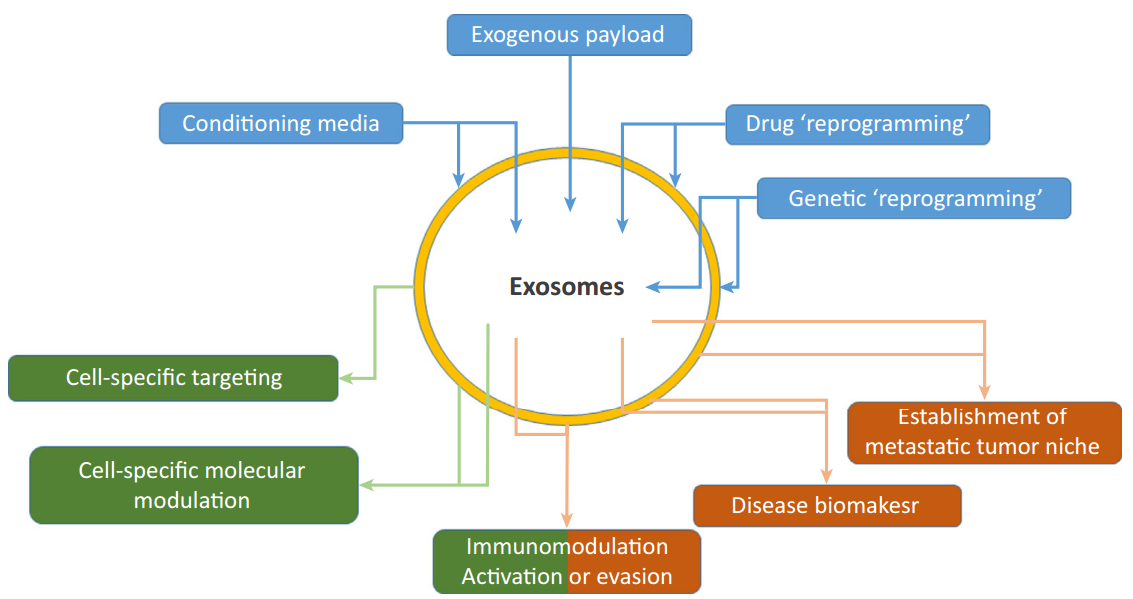 Exogenous payload

Conditioning media

Drug ‘reprogramming’

Genetic ‘reprogramming’

Exosomes

Cell-specific targeting

Cell-specific molecular modulation

Establishment of metastatic tumor niche

Disease biomakesr

Immunomodulation Activation or evasion